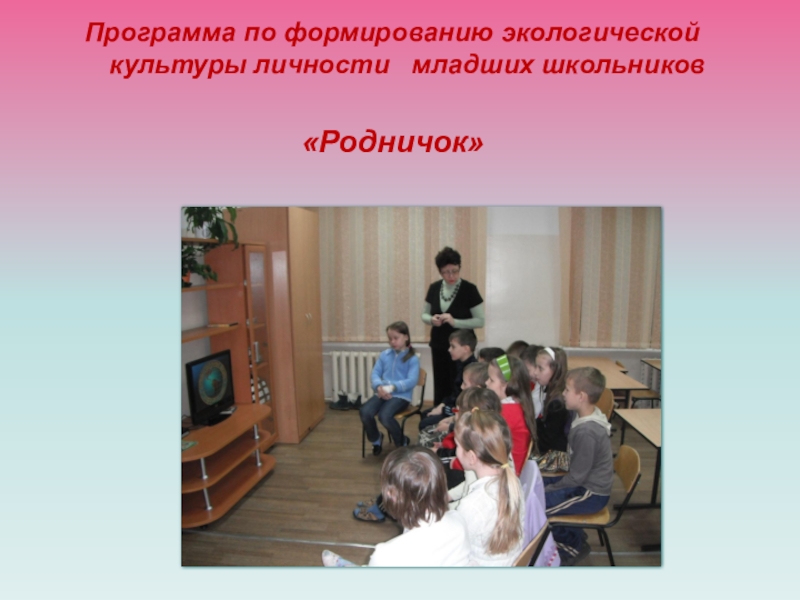 Программа по формированию экологической культуры личности младших школьников

«Родничок»